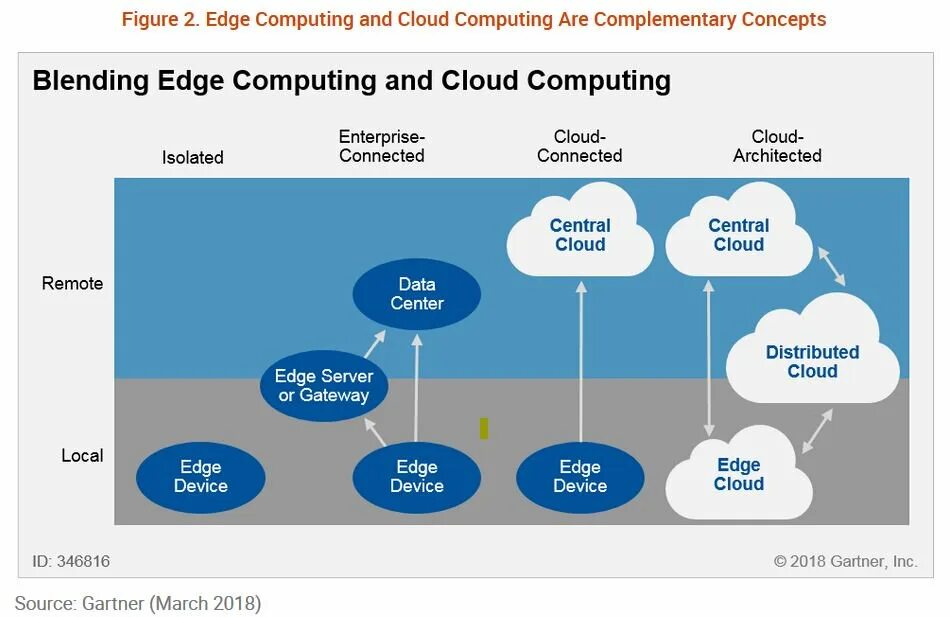 Figure 2. Edge Computing and Cloud Computing Are Complementary Concepts

Blending Edge Computing and Cloud Computing

Isolated

Enterprise-Connected

Cloud-Connected

Cloud-Architected

Remote

Local

Edge Device

Data Center

Edge Server or Gateway

Edge Device

Central Cloud

Edge Device

Central Cloud

Distributed Cloud

Edge Cloud

ID: 346816

© 2018 Gartner, Inc.

Source: Gartner (March 2018)